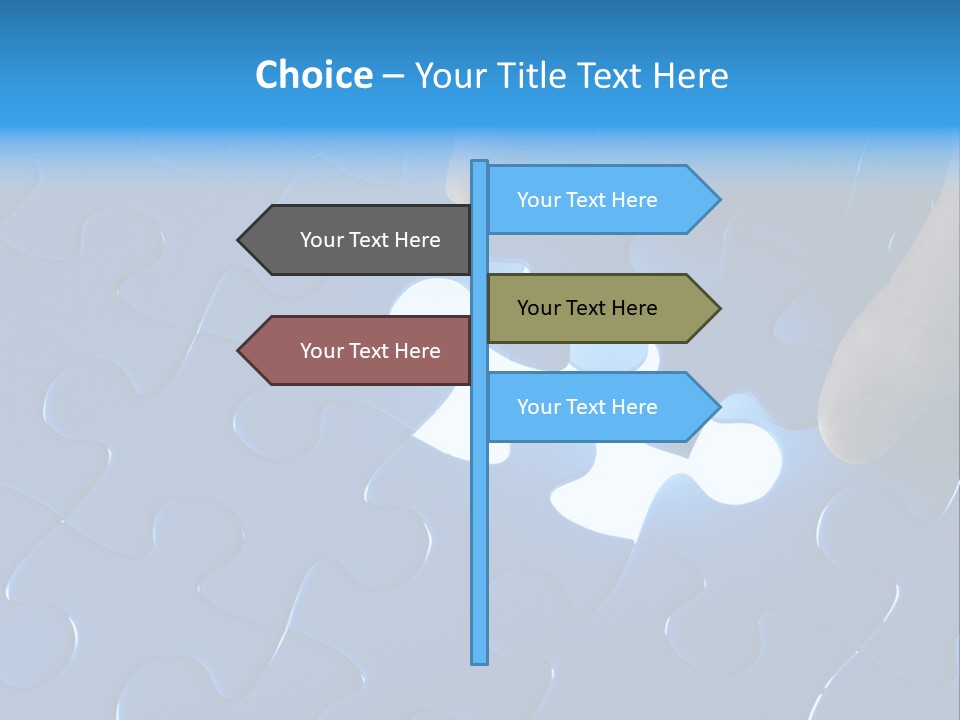 Choice – Your Title Text Here

Your Text Here

Your Text Here

Your Text Here

Your Text Here

Your Text Here